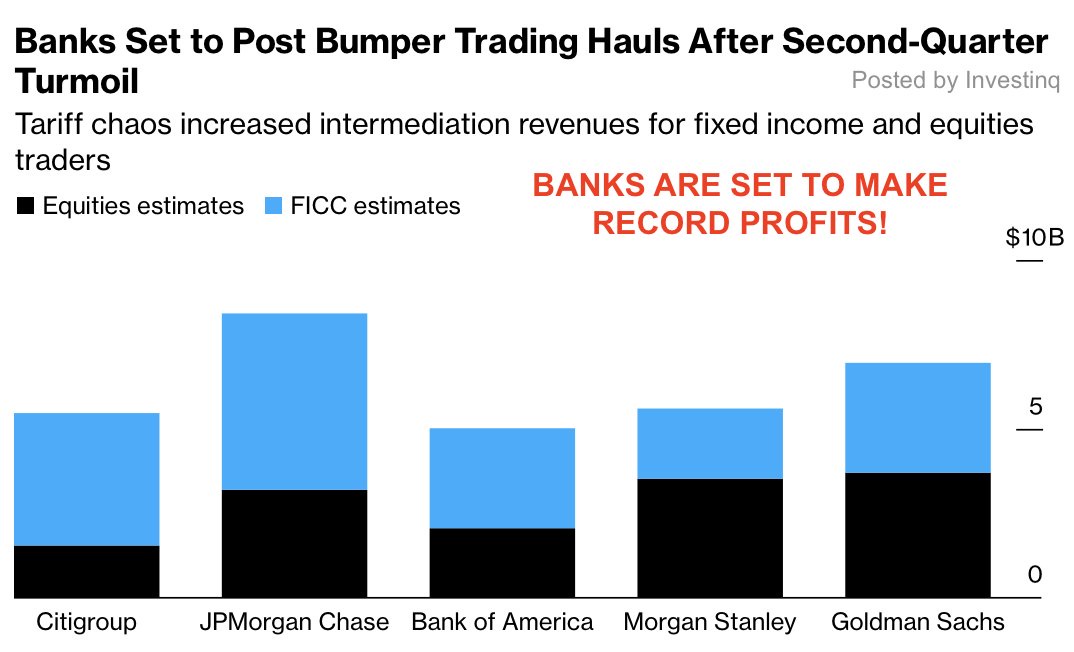 Banks Set to Post Bumper Trading Hauls After Second-Quarter Turmoil

Posted by Investinq

Tariff chaos increased intermediation revenues for fixed income and equities traders

Equities estimates FICC estimates

BANKS ARE SET TO MAKE RECORD PROFITS!

$10B

5

0

Citigroup JPMorgan Chase Bank of America Morgan Stanley Goldman Sachs